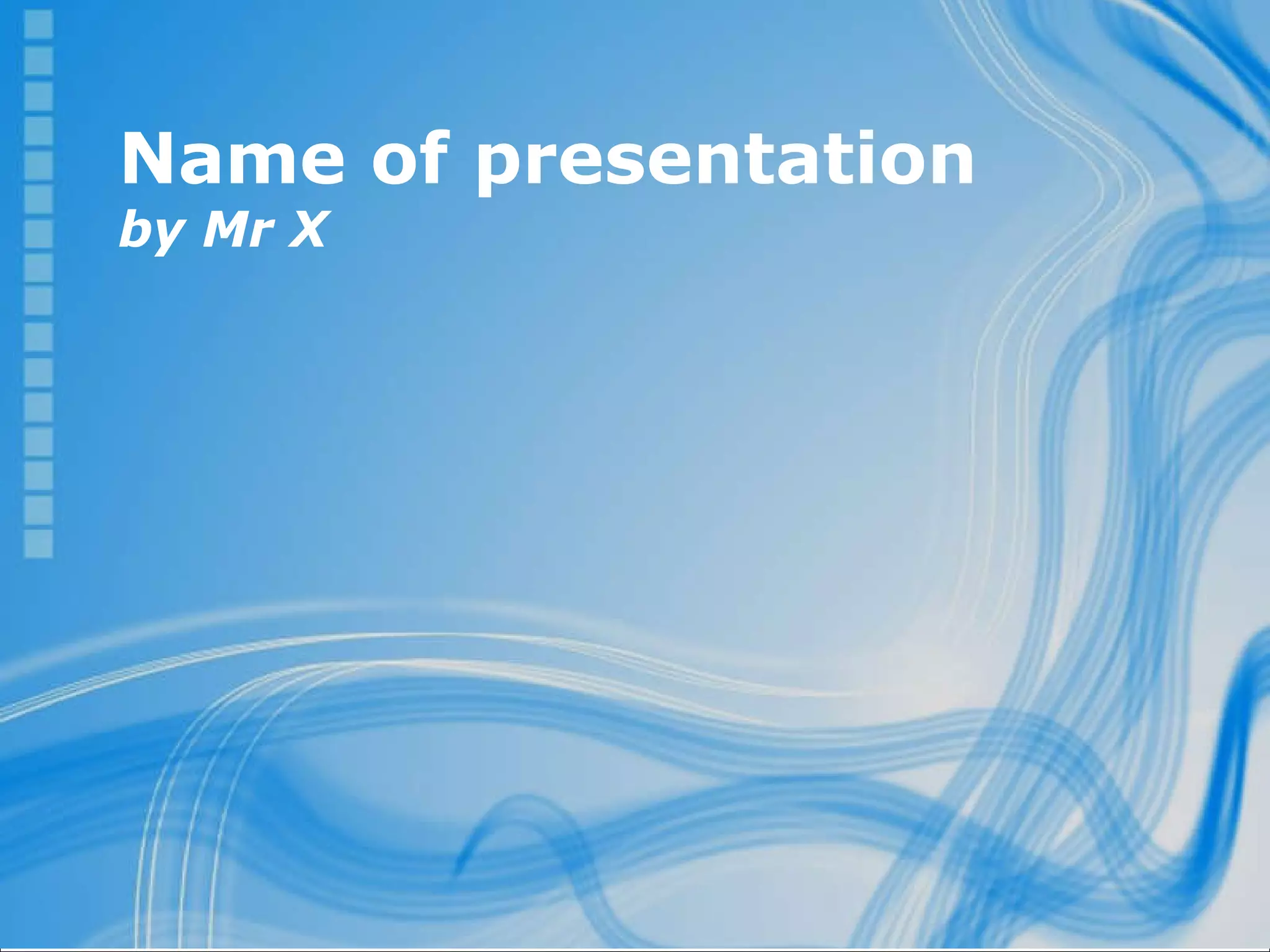 Name of presentation
by Mr X